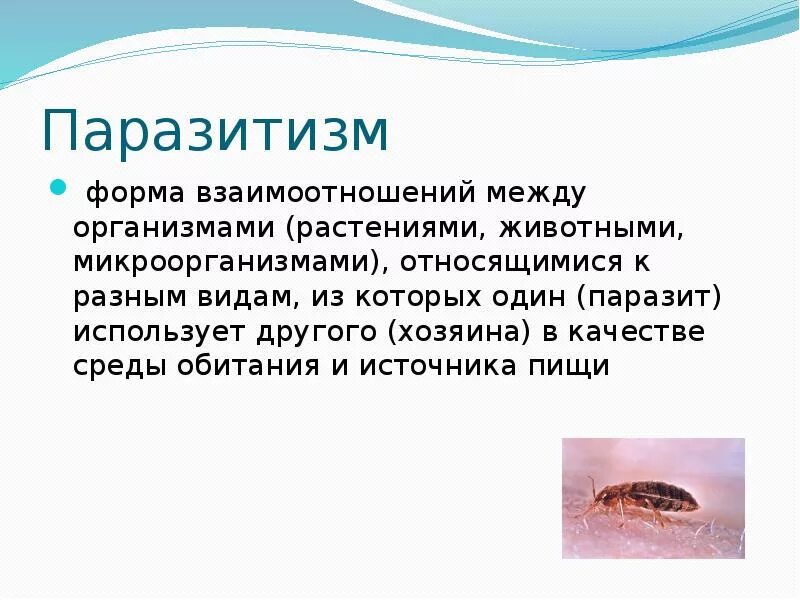 Паразитизм

форма взаимоотношений между организмами (растениями, животными, микроорганизмами), относящимися к разным видам, из которых один (паразит) использует другого (хозяина) в качестве среды обитания и источника пищи